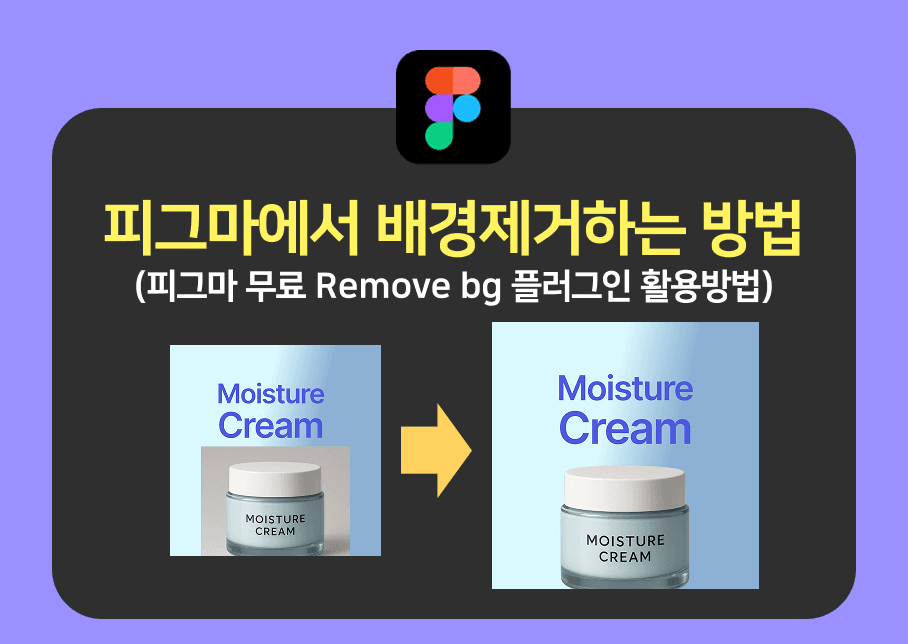 피그마에서 배경제거하는 방법
(피그마 무료 Remove bg 플러그인 활용방법)

Moisture Cream

MOISTURE CREAM

Moisture Cream

MOISTURE CREAM